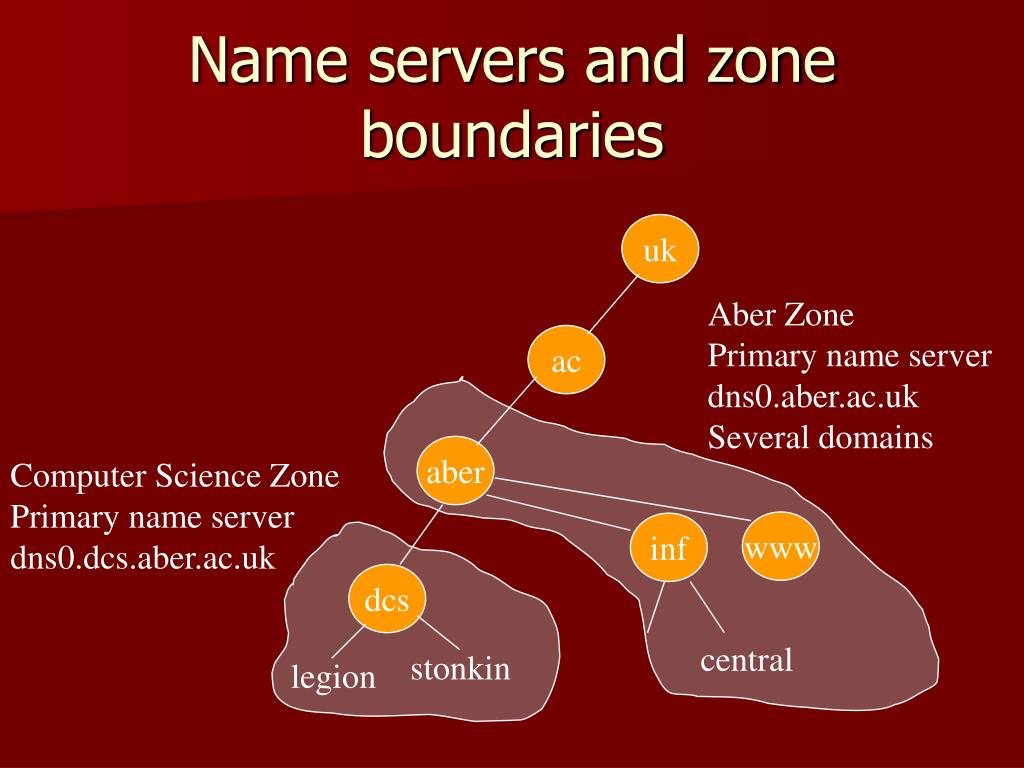 Name servers and zone boundaries

uk

ac

Aber Zone
Primary name server
dns0.aber.ac.uk
Several domains

Computer Science Zone
Primary name server
dns0.dcs.aber.ac.uk

aber

inf

www

dcs

legion

stonkin

central